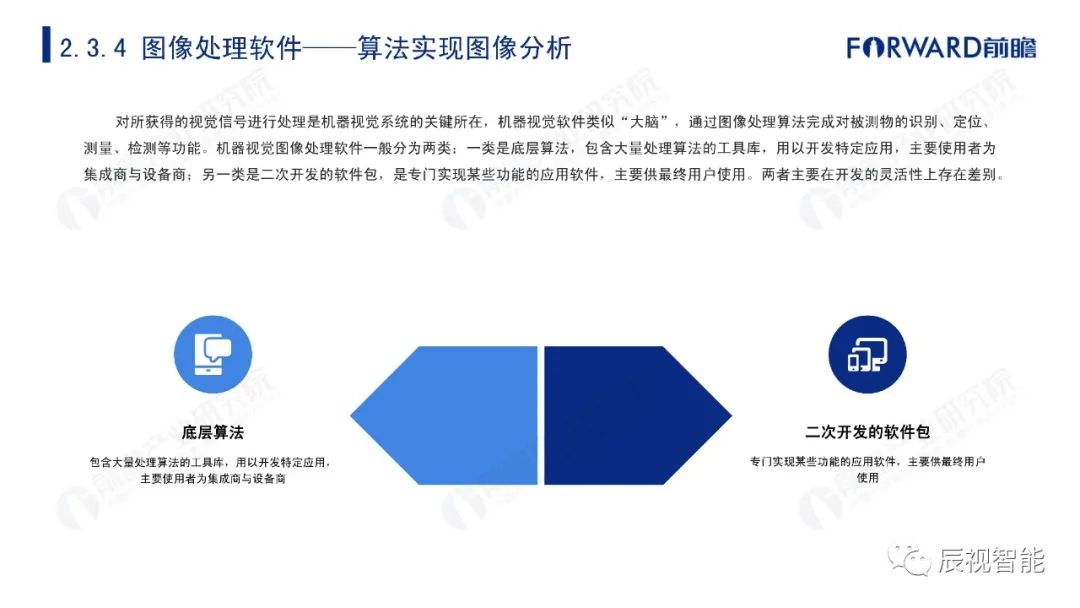 2.3.4 图像处理软件——算法实现图像分析

FORWARD前瞻

对所获得的视觉信号进行处理是机器视觉系统的关键所在，机器视觉软件类似“大脑”，通过图像处理算法完成对被测物的识别、定位、测量、检测等功能。机器视觉图像处理软件一般分为两类：一类是底层算法，包含大量处理算法的工具库，用以开发特定应用，主要使用者为集成商与设备商；另一类是二次开发的软件包，是专门实现某些功能的应用软件，主要供最终用户使用。两者主要在开发的灵活性上存在差别。

底层算法

包含大量处理算法的工具库，用以开发特定应用，主要使用者为集成商与设备商

二次开发的软件包

专门实现某些功能的应用软件，主要供最终用户使用

辰视智能